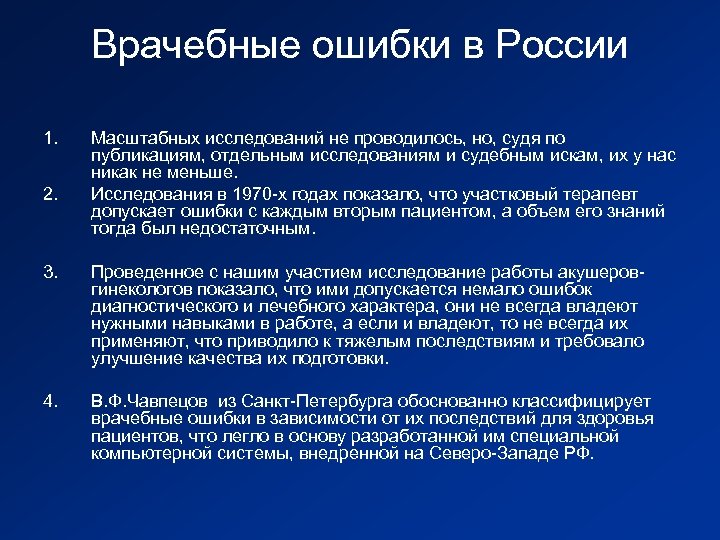 Врачебные ошибки в России

1. Масштабных исследований не проводилось, но, судя по публикациям, отдельным исследованиям и судебным искам, их у нас никак не меньше.

2. Исследования в 1970-х годах показало, что участковый терапевт допускает ошибки с каждым вторым пациентом, а объем его знаний тогда был недостаточным.

3. Проведенное с нашим участием исследование работы акушеров-гинекологов показало, что ими допускается немало ошибок диагностического и лечебного характера, они не всегда владеют нужными навыками в работе, а если и владеют, то не всегда их применяют, что приводило к тяжелым последствиям и требовало улучшение качества их подготовки.

4. В.Ф.Чавпецов из Санкт-Петербурга обоснованно классифицирует врачебные ошибки в зависимости от их последствий для здоровья пациентов, что легло в основу разработанной им специальной компьютерной системы, внедренной на Северо-Западе РФ.